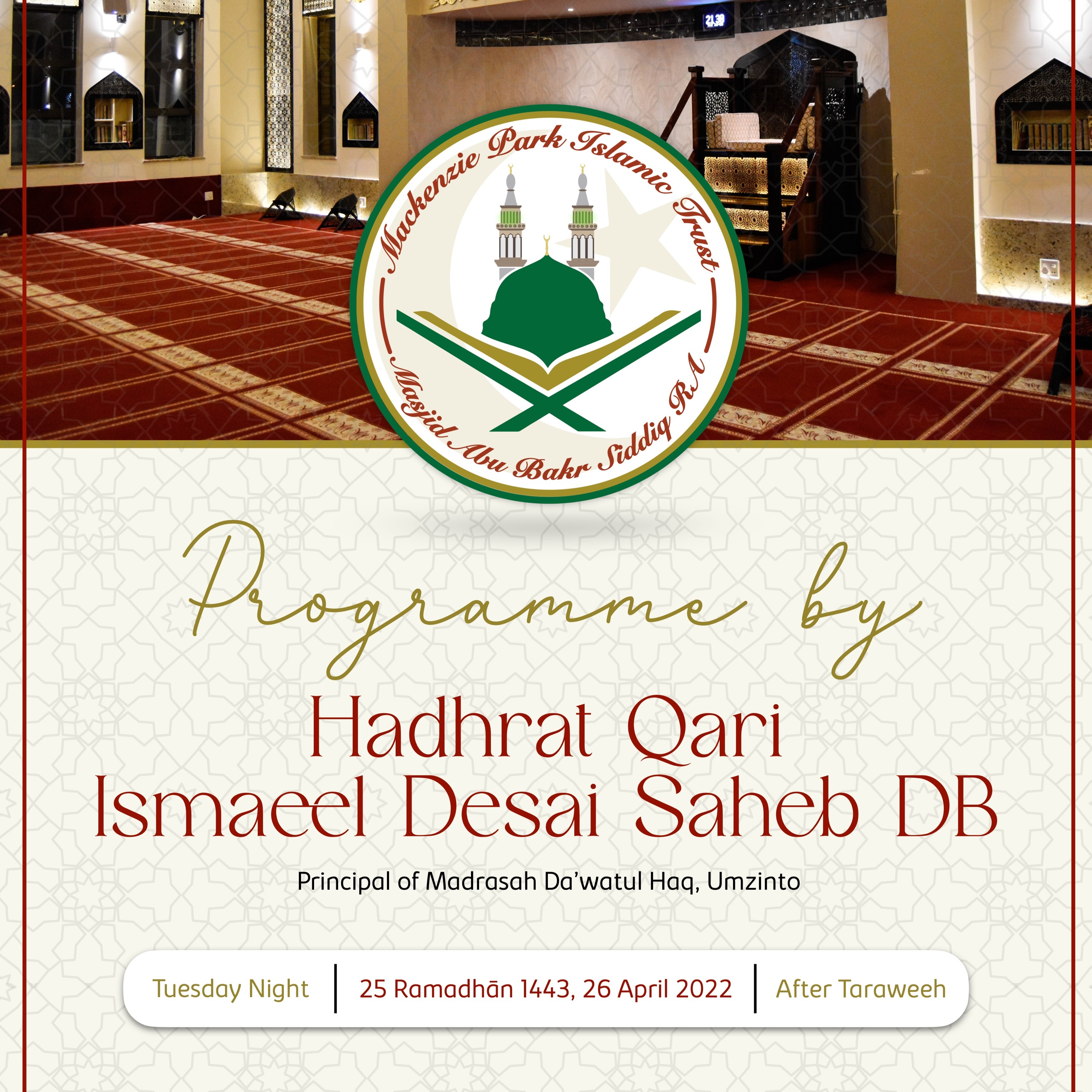 21.38

Mackenzie Park Islamic Trust

Masjid Abu Bakr Siddiq RA

Programme by

Hadhrat Qari Ismaeel Desai Saheb DB

Principal of Madrasah Da'watul Haq, Umzinto

Tuesday Night | 25 Ramadhān 1443, 26 April 2022 | After Taraweeh